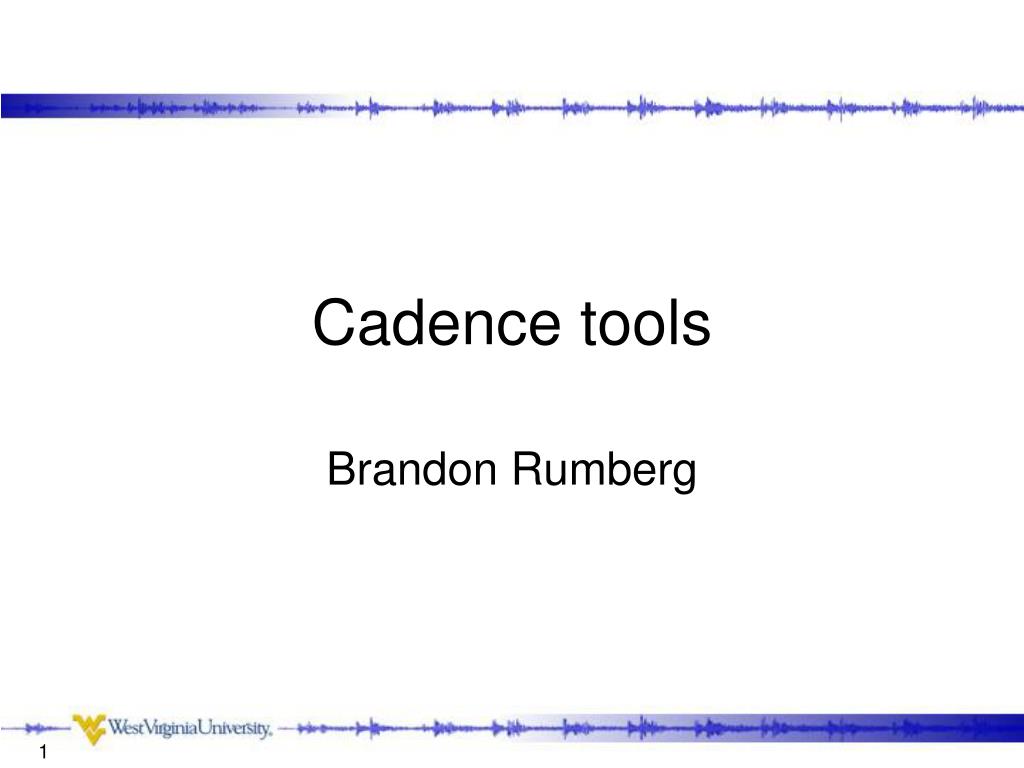 Cadence tools

Brandon Rumberg

WestVirginiaUniversity.

1